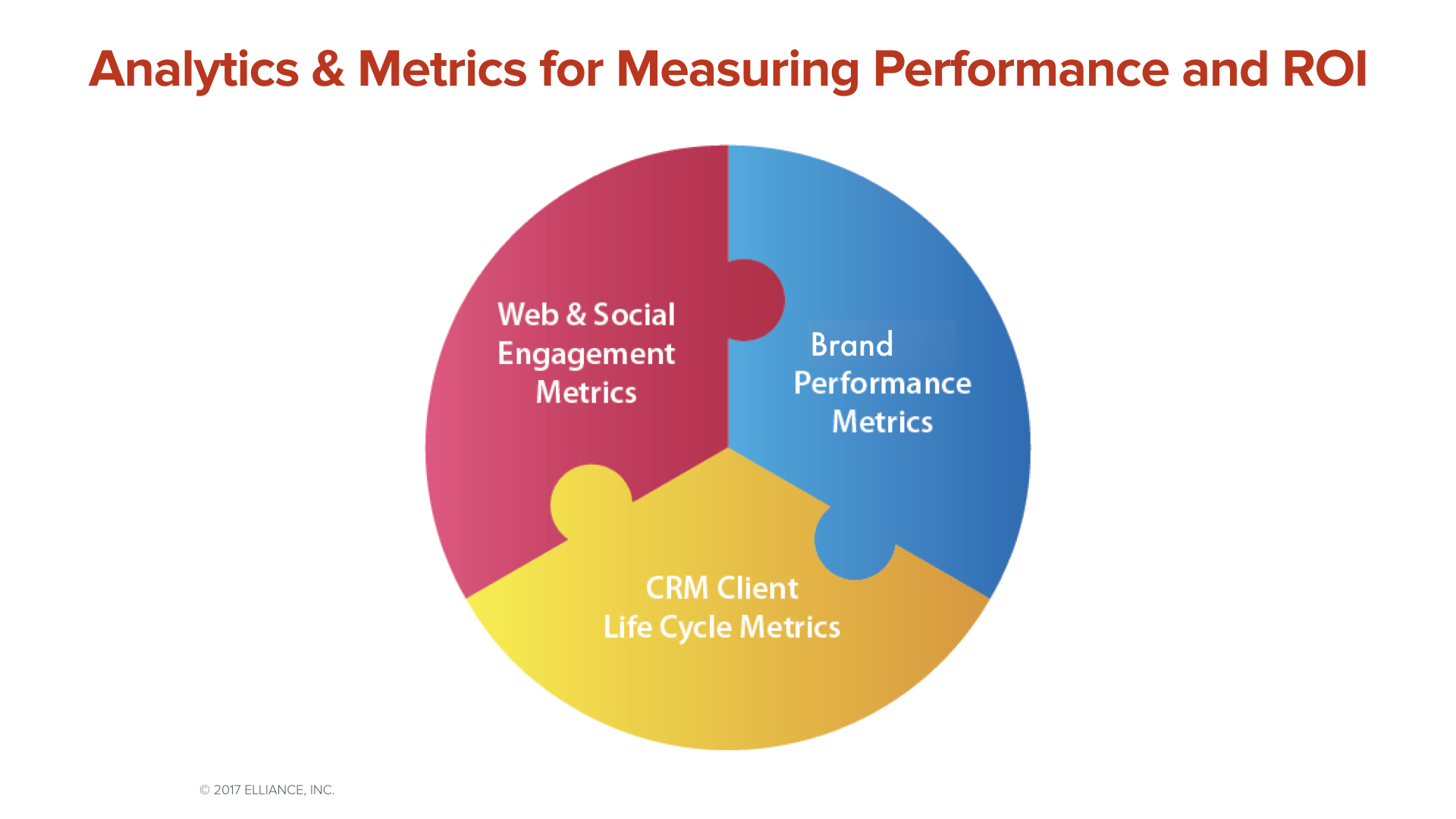 Analytics & Metrics for Measuring Performance and ROI

Web & Social Engagement Metrics

Brand Performance Metrics

CRM Client Life Cycle Metrics

© 2017 ELLIANCE, INC.